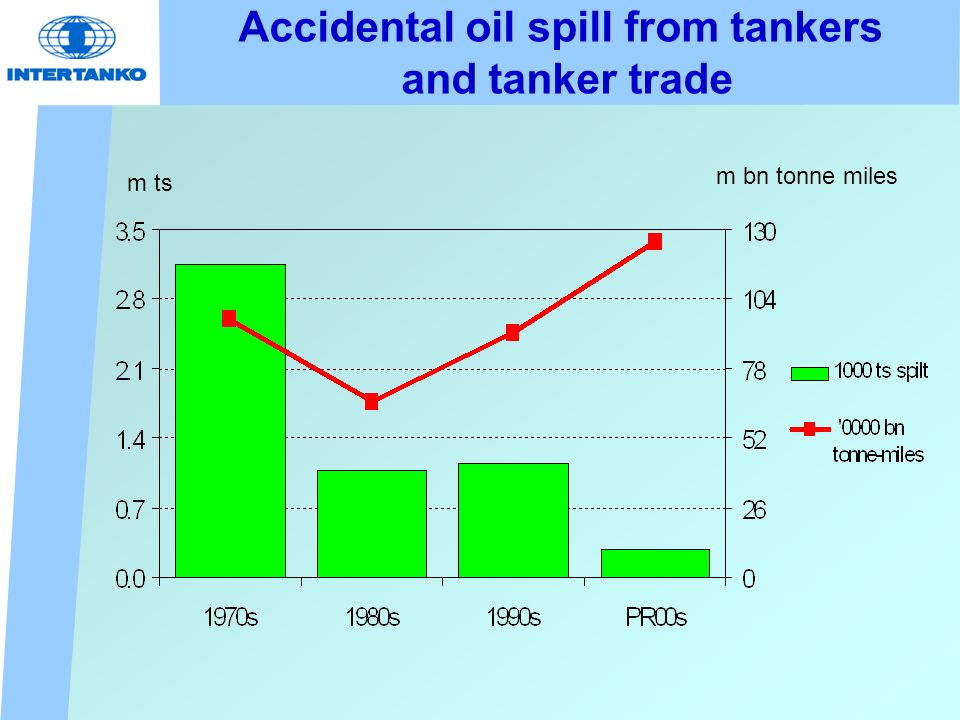 INTERTANKO

Accidental oil spill from tankers and tanker trade

m ts

m bn tonne miles

3.5
2.8
2.1
1.4
0.7
0.0

130
104
78
52
26
0

1970s
1980s
1990s
PR00s

1000 ts spilt
'0000 bn tonne-miles